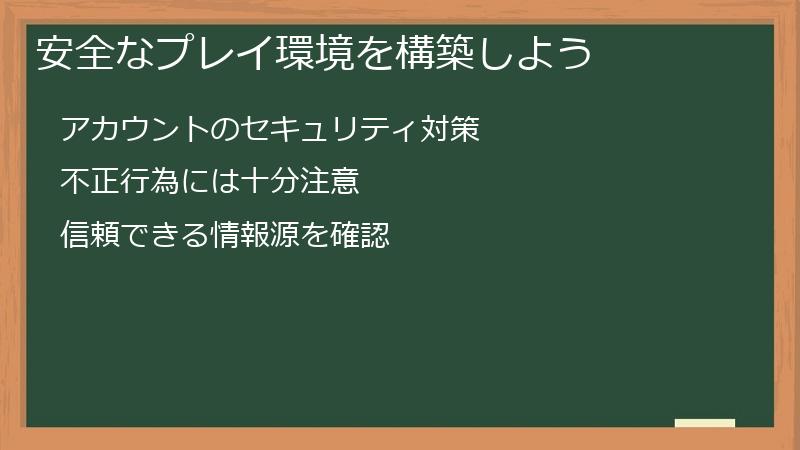 安全なプレイ環境を構築しよう

アカウントのセキュリティ対策

不正行為には十分注意

信頼できる情報源を確認